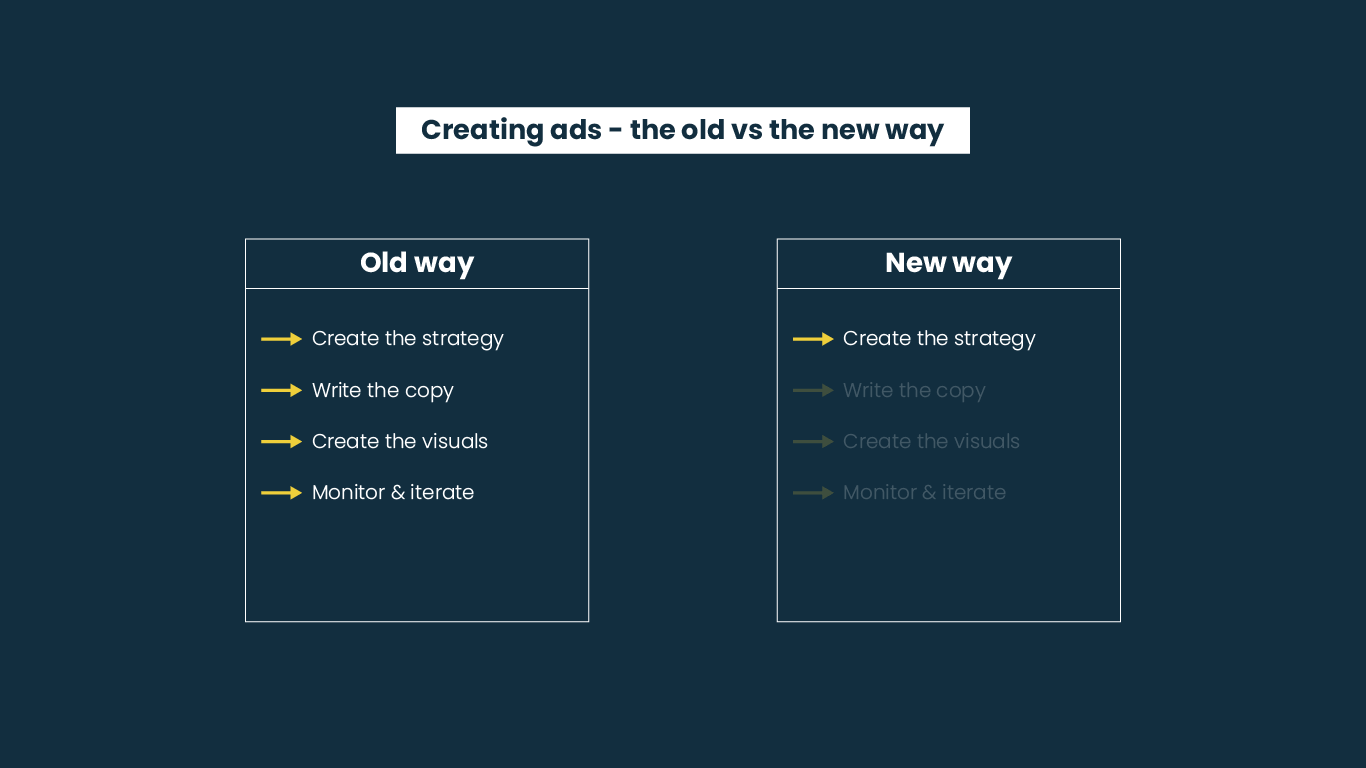 Creating ads - the old vs the new way

Old way

Create the strategy

Write the copy

Create the visuals

Monitor & iterate

New way

Create the strategy

Write the copy

Create the visuals

Monitor & iterate